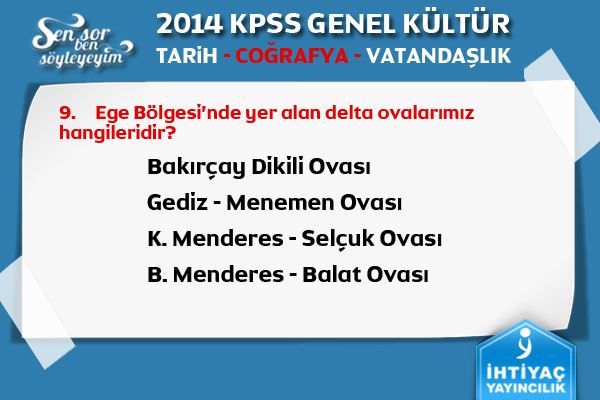 Sen sor ben söyleyeyim

2014 KPSS GENEL KÜLTÜR
TARİH - COĞRAFYA - VATANDAŞLIK

9. Ege Bölgesi'nde yer alan delta ovalarımız hangileridir?

Bakırçay Dikili Ovası
Gediz - Menemen Ovası
K. Menderes - Selçuk Ovası
B. Menderes - Balat Ovası

İHTİYAÇ YAYINCILIK